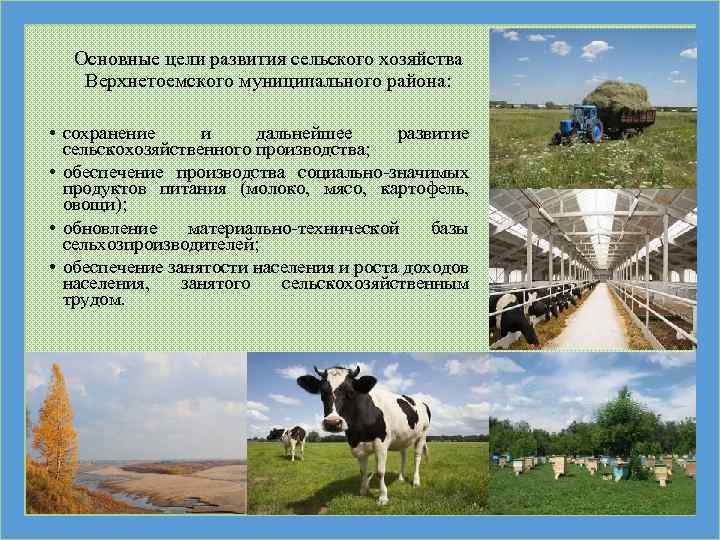 Основные цели развития сельского хозяйства Верхнетоемского муниципального района:

• сохранение и дальнейшее развитие сельскохозяйственного производства;
• обеспечение производства социально-значимых продуктов питания (молоко, мясо, картофель, овощи);
• обновление материально-технической базы сельхозпроизводителей;
• обеспечение занятости населения и роста доходов населения, занятого сельскохозяйственным трудом.